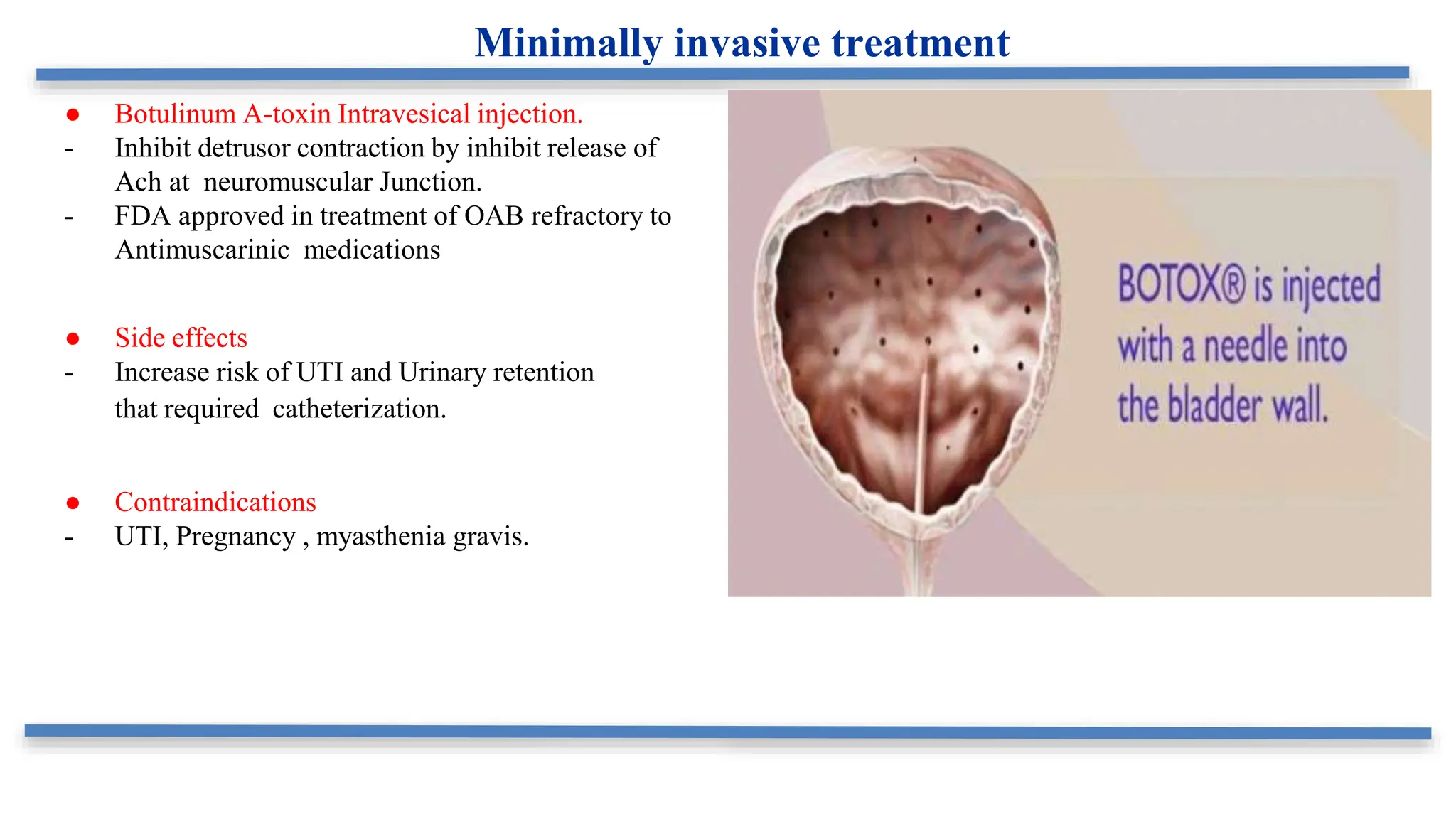 Minimally invasive treatment

● Botulinum A-toxin Intravesical injection.
- Inhibit detrusor contraction by inhibit release of Ach at neuromuscular Junction.
- FDA approved in treatment of OAB refractory to Antimuscarinic medications

● Side effects
- Increase risk of UTI and Urinary retention that required catheterization.

● Contraindications
- UTI, Pregnancy , myasthenia gravis.

BOTOX® is injected with a needle into the bladder wall.